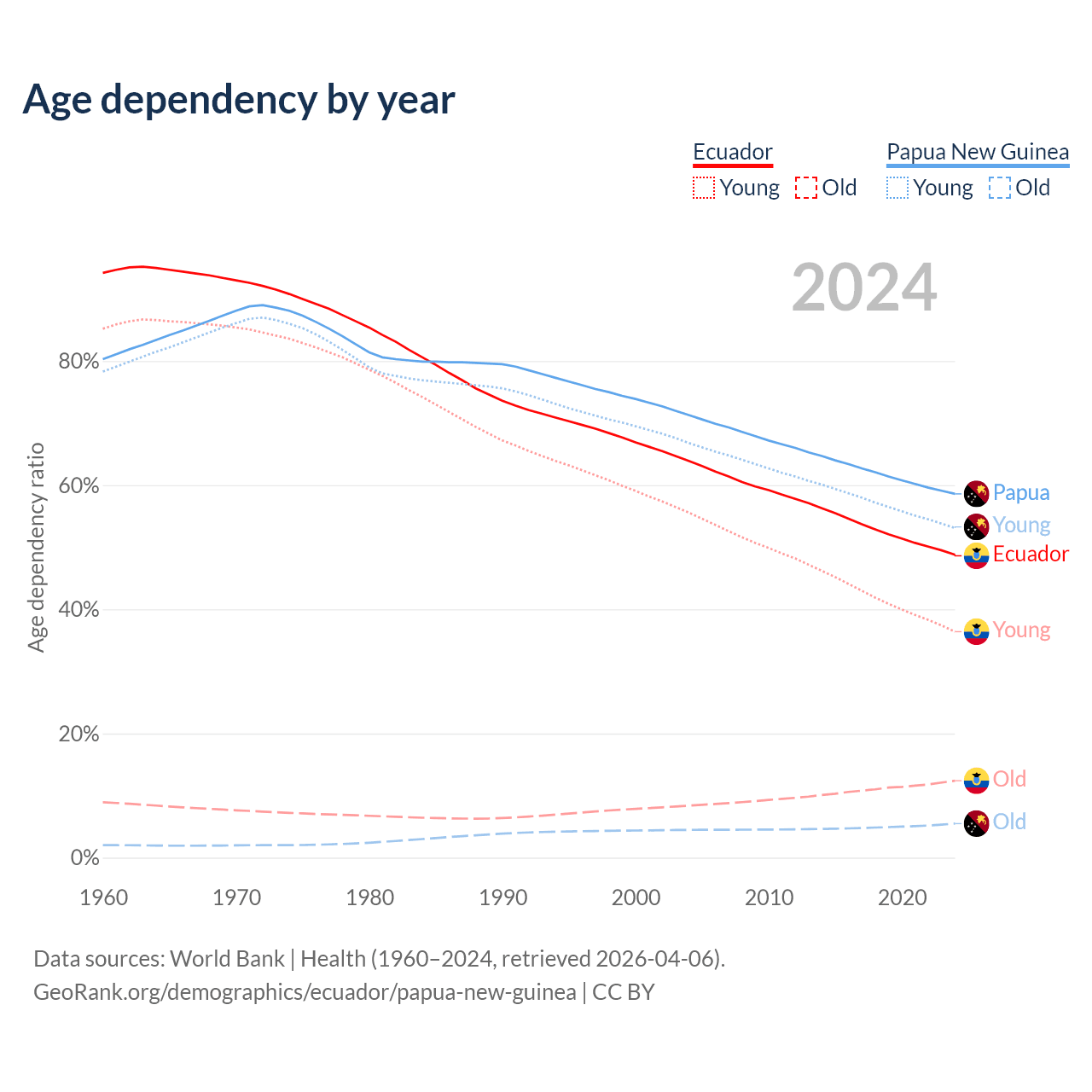 Age dependency by year

Ecuador
Young Old

Papua New Guinea
Young Old

2024

Age dependency ratio

80%
60%
40%
20%
0%

Papua
Young
Ecuador
Young
Old
Old

1960 1970 1980 1990 2000 2010 2020

Data sources: World Bank | Health (1960–2024, retrieved 2026-04-06).
GeoRank.org/demographics/ecuador/papua-new-guinea | CC BY